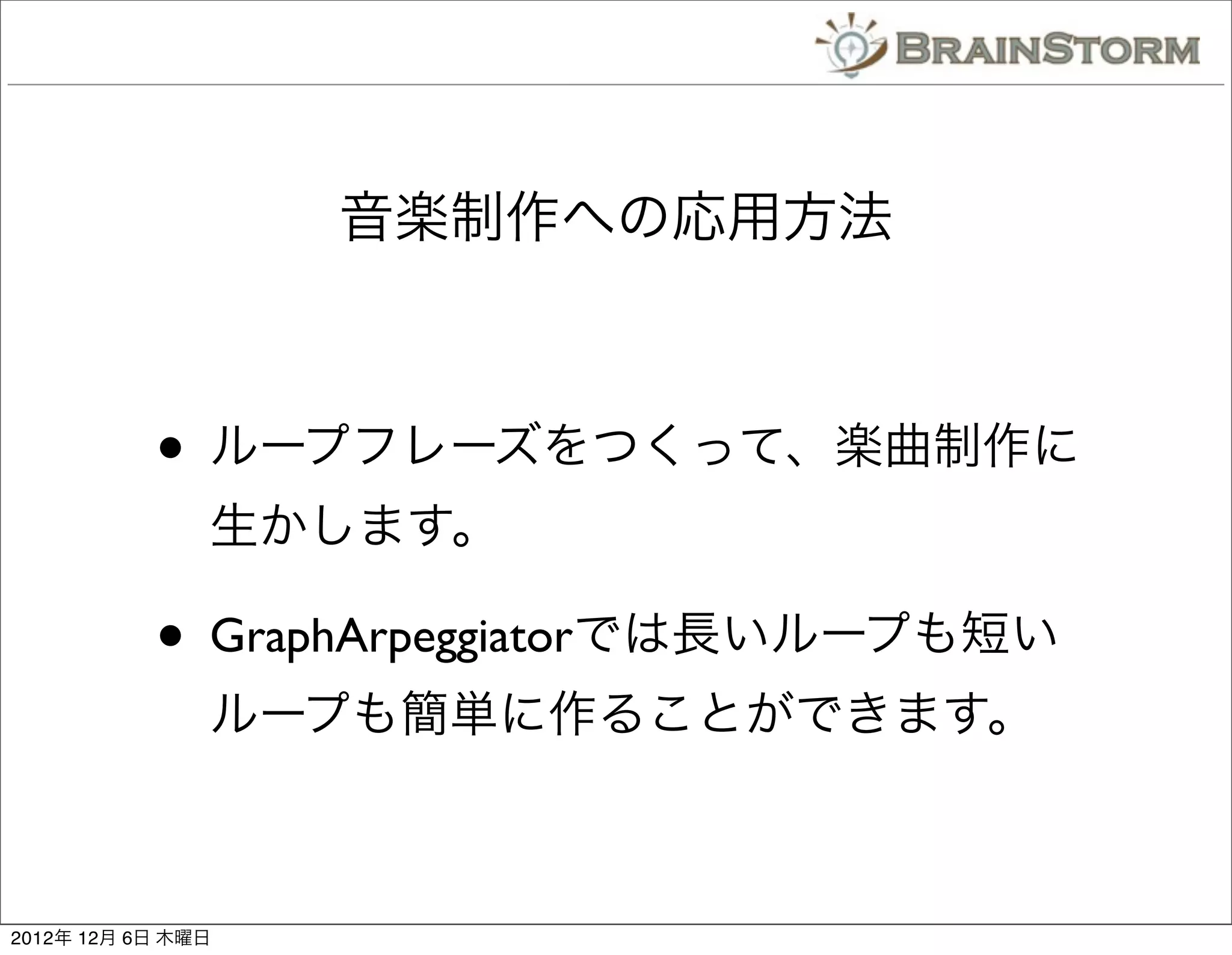 BRAINSTORM

音楽制作への応用方法

• ループフレーズをつくって、楽曲制作に生かします。

• GraphArpeggiatorでは長いループも短いループも簡単に作ることができます。

2012年 12月 6日 木曜日